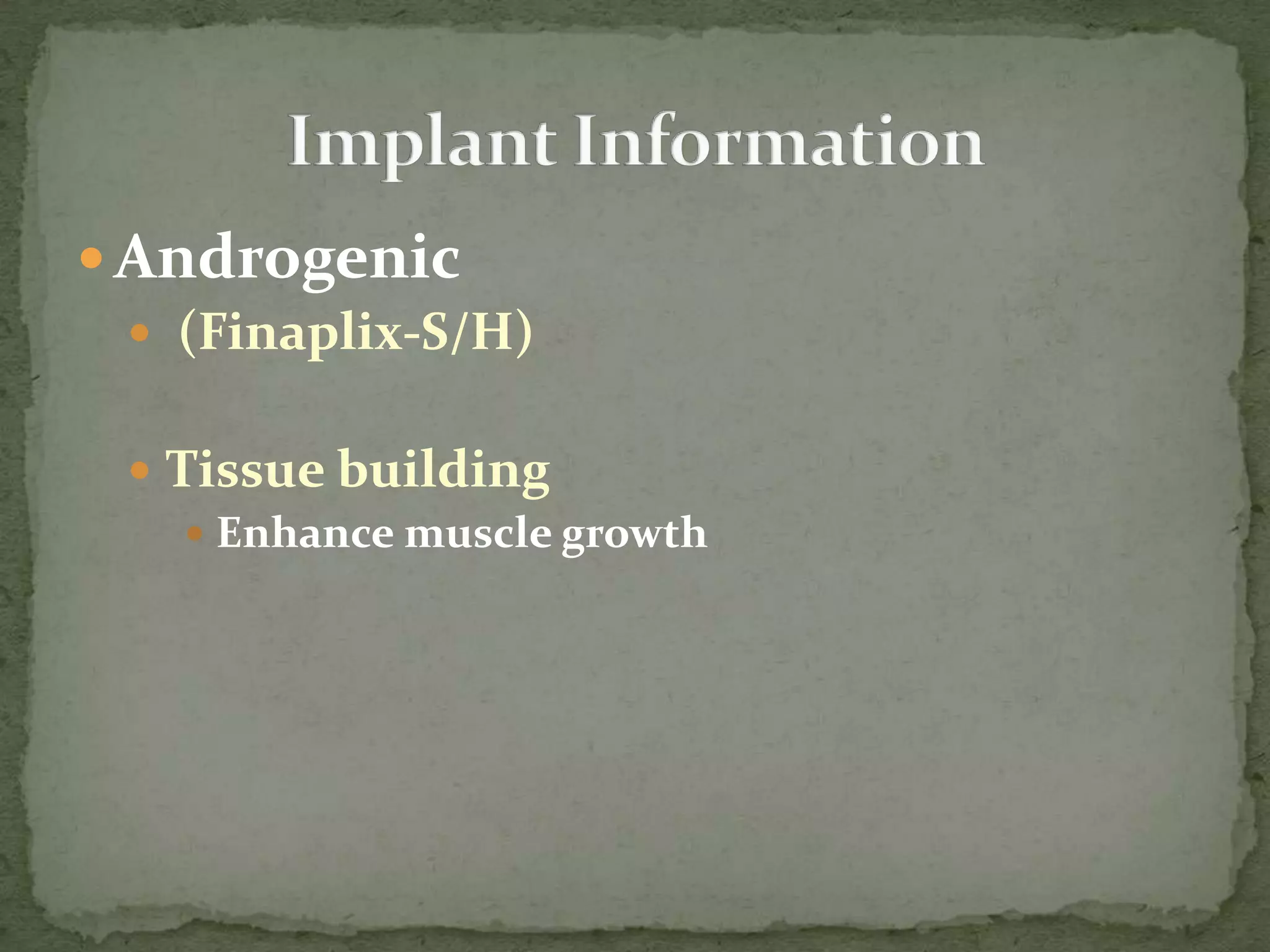 Implant Information

Androgenic

(Finaplix-S/H)

Tissue building

Enhance muscle growth